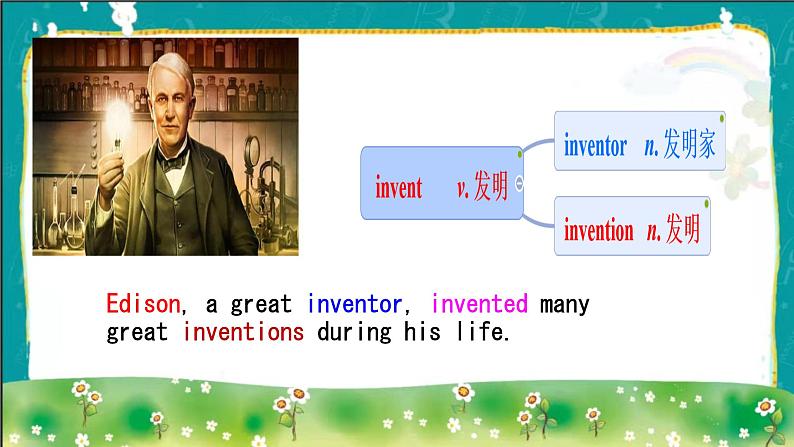 invent v. 发明

inventor n. 发明家

invention n. 发明

Edison, a great inventor, invented many great inventions during his life.